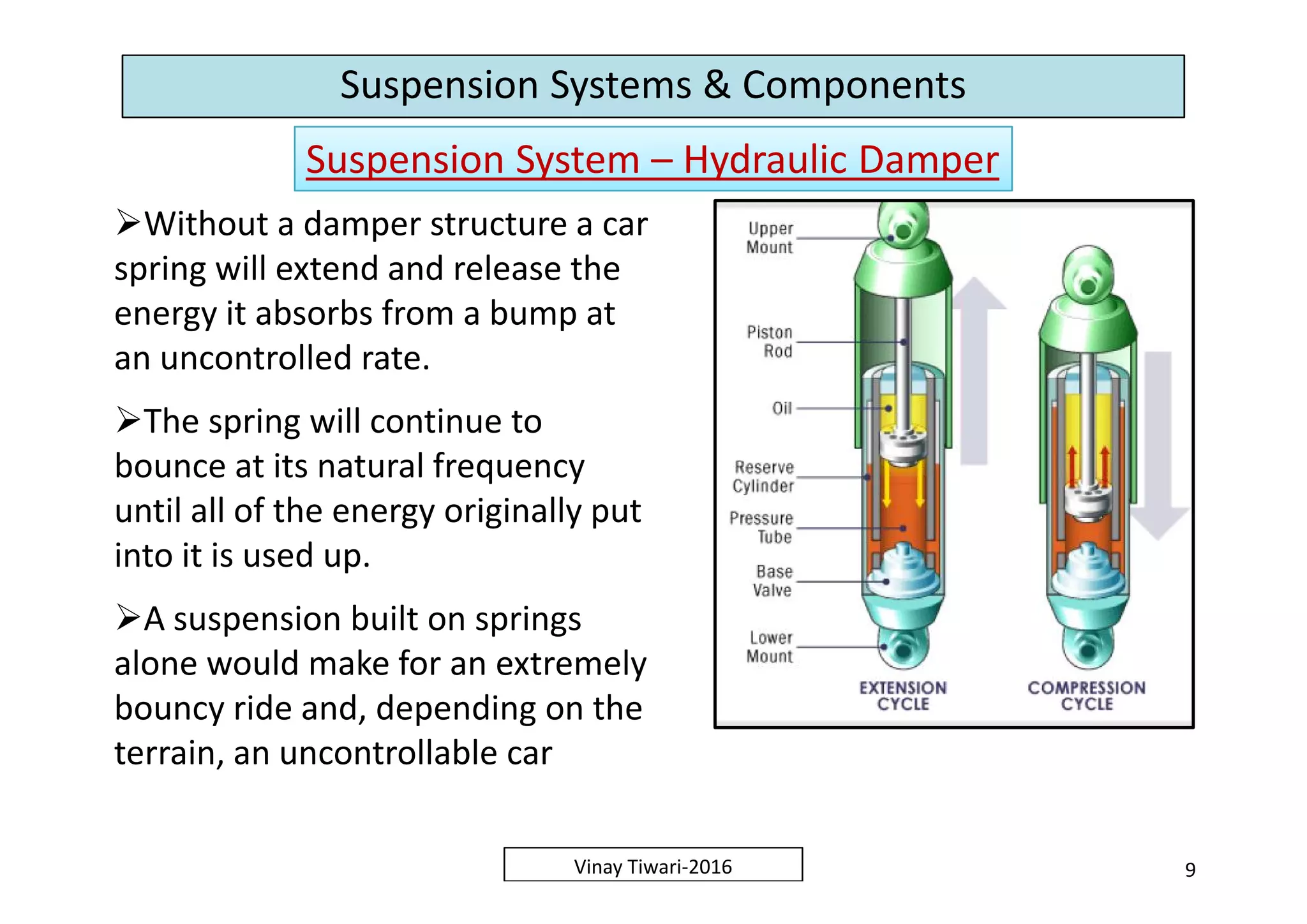 Suspension Systems & Components

Suspension System – Hydraulic Damper

➢Without a damper structure a car spring will extend and release the energy it absorbs from a bump at an uncontrolled rate.

➢The spring will continue to bounce at its natural frequency until all of the energy originally put into it is used up.

➢A suspension built on springs alone would make for an extremely bouncy ride and, depending on the terrain, an uncontrollable car

Upper Mount
Piston Rod
Oil
Reserve Cylinder
Pressure Tube
Base Valve
Lower Mount
EXTENSION CYCLE
COMPRESSION CYCLE

Vinay Tiwari-2016

9